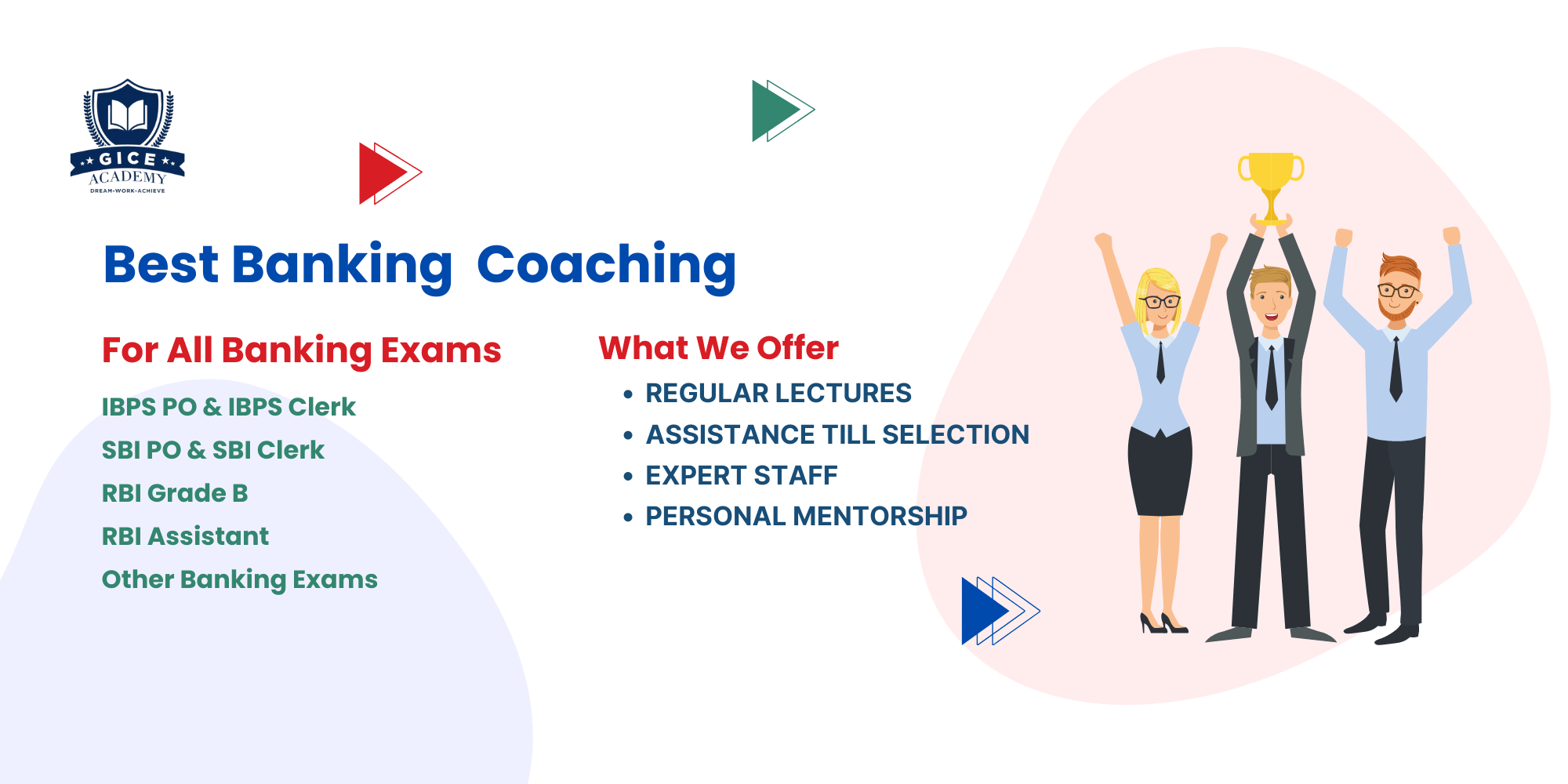 GICE
ACADEMY
DREAM-WORK-ACHIEVE

Best Banking Coaching

For All Banking Exams

IBPS PO & IBPS Clerk
SBI PO & SBI Clerk
RBI Grade B
RBI Assistant
Other Banking Exams

What We Offer

• REGULAR LECTURES
• ASSISTANCE TILL SELECTION
• EXPERT STAFF
• PERSONAL MENTORSHIP